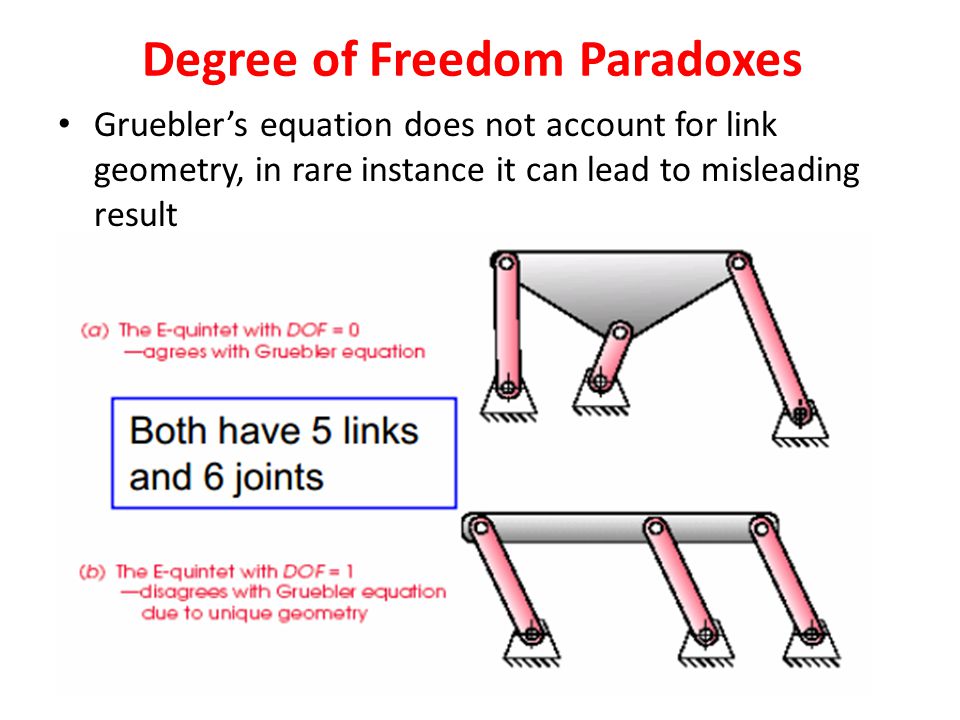 Degree of Freedom Paradoxes

• Gruebler's equation does not account for link geometry, in rare instance it can lead to misleading result

(a) The E-quintet with DOF = 0
—agrees with Gruebler equation

Both have 5 links and 6 joints

(b) The E-quintet with DOF = 1
—disagrees with Gruebler equation due to unique geometry